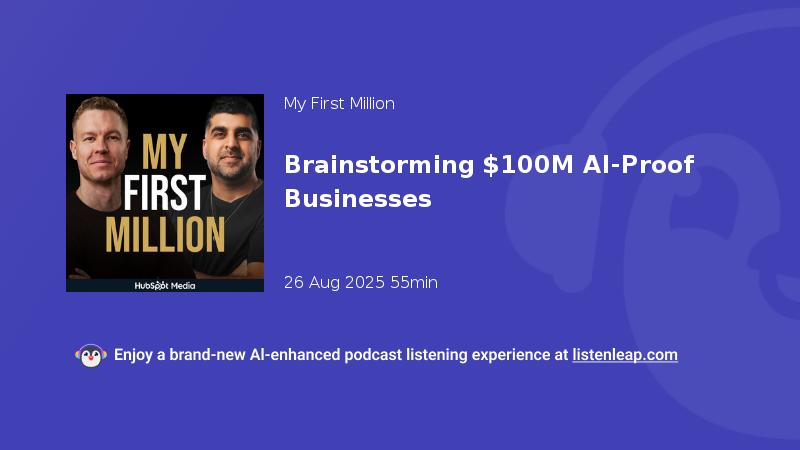 MY FIRST MILLION

HubSpot Media

My First Million

Brainstorming \$100M AI-Proof Businesses

26 Aug 2025 55min

Enjoy a brand-new AI-enhanced podcast listening experience at listenleap.com